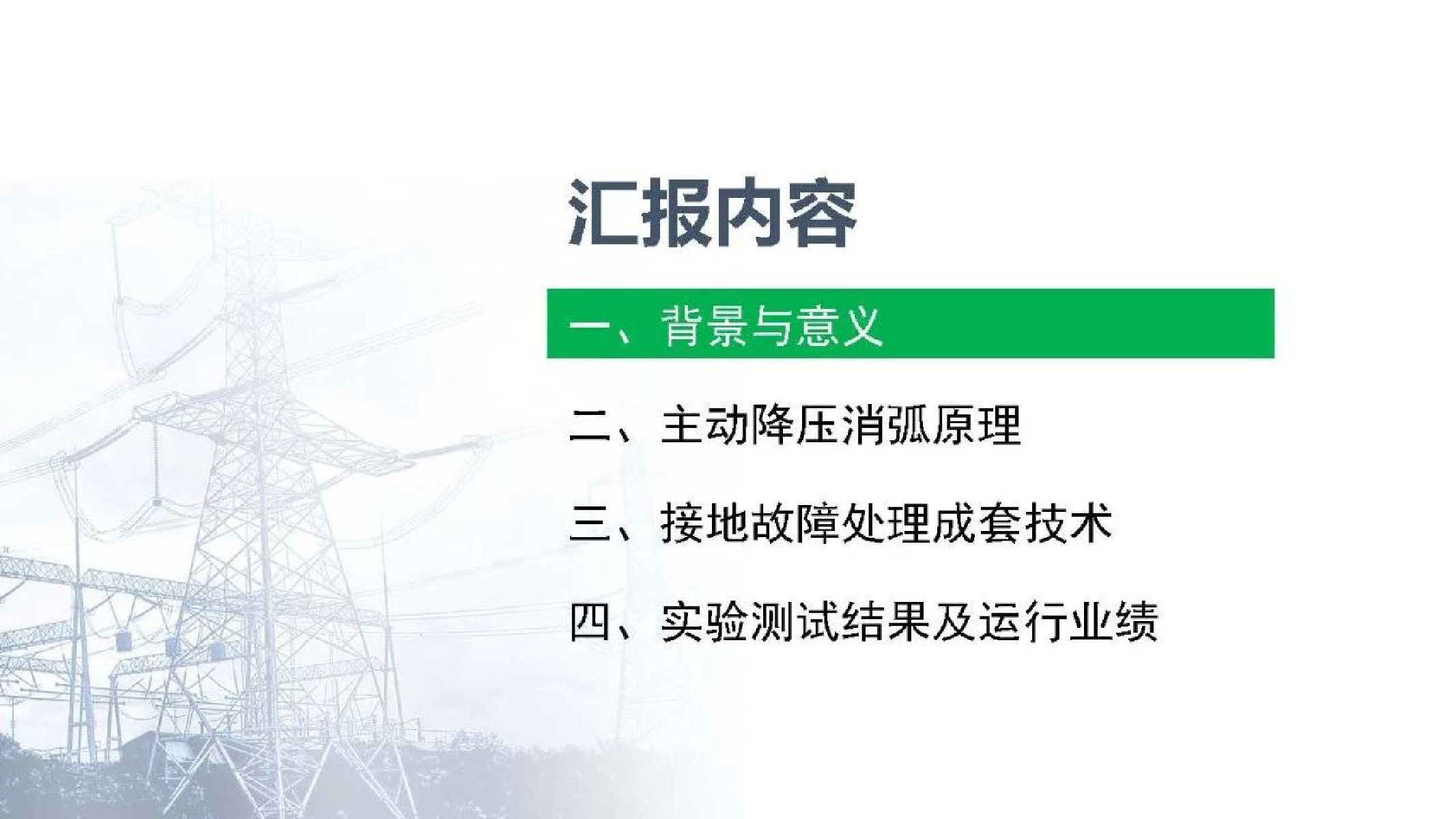 汇报内容

一、背景与意义

二、主动降压消弧原理

三、接地故障处理成套技术

四、实验测试结果及运行业绩